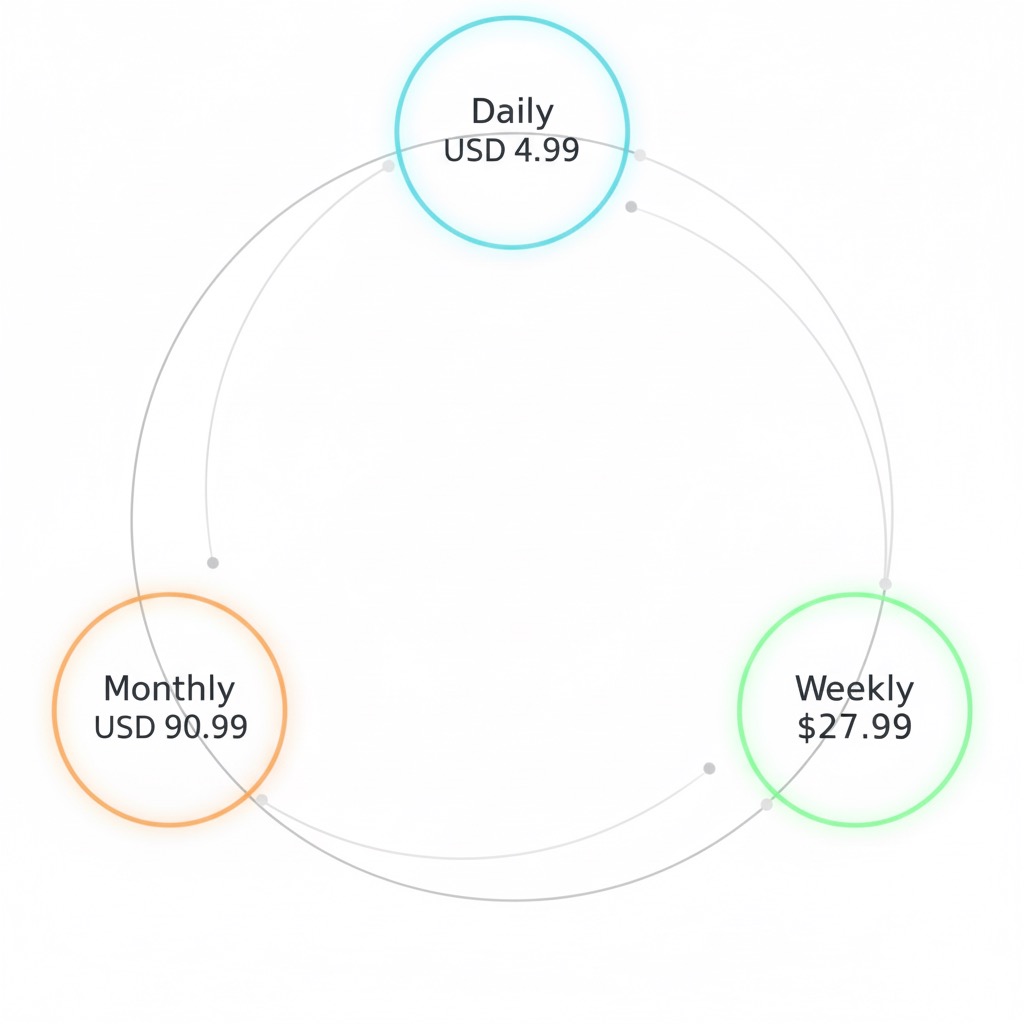 Daily
USD 4.99

Monthly
USD 90.99

Weekly
\$27.99